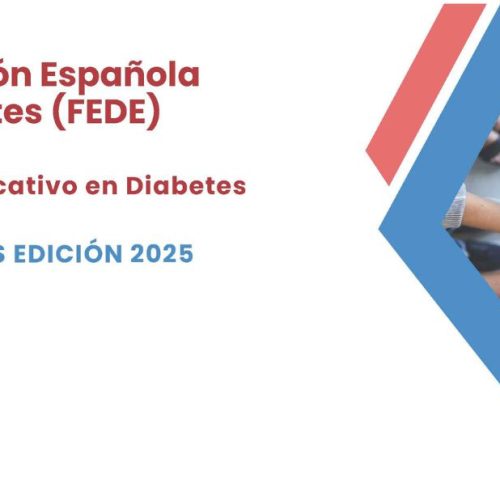 ón Española
tes (FEDE)

cativo en Diabetes

S EDICIÓN 2025